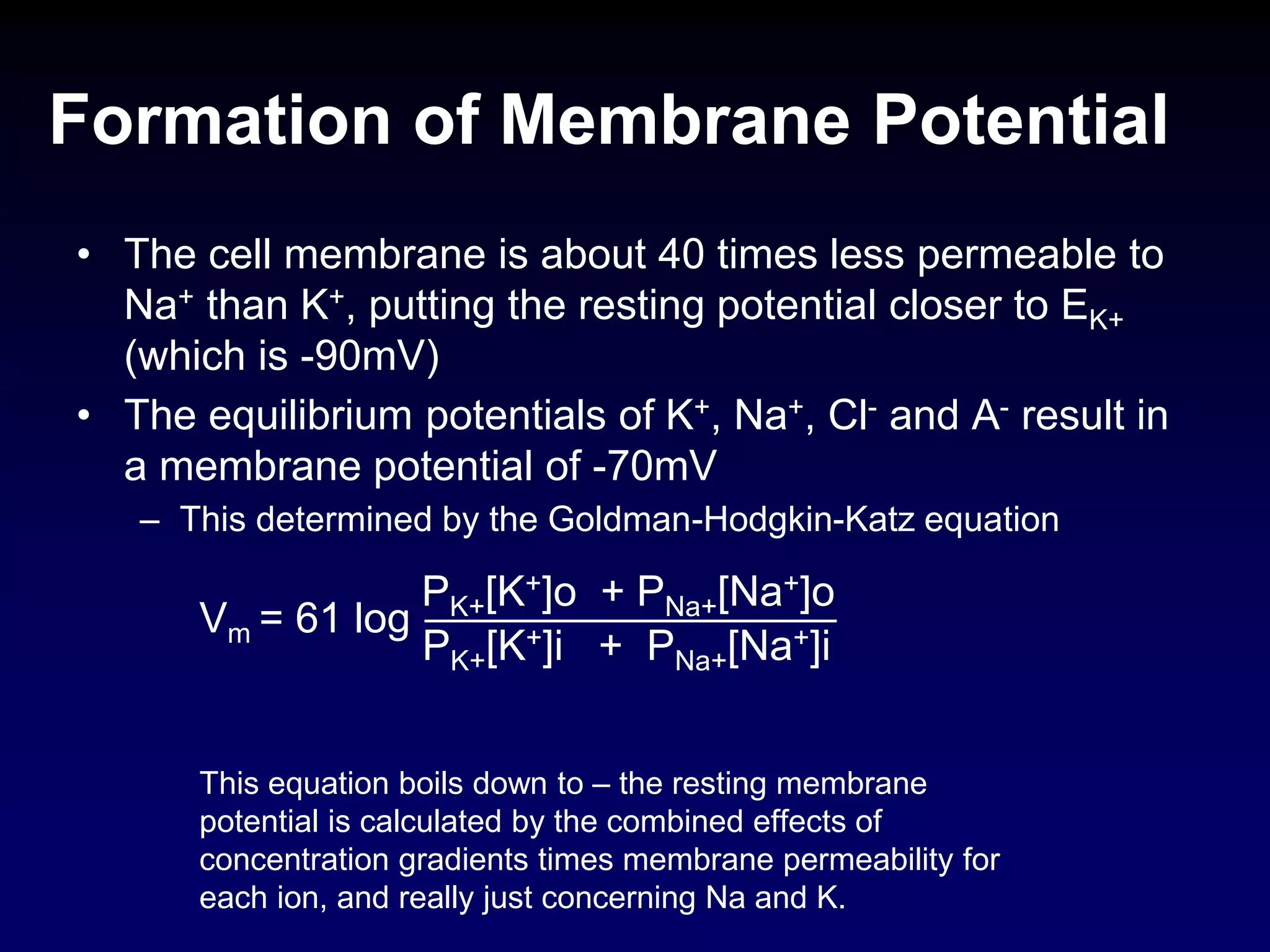 Formation of Membrane Potential

• The cell membrane is about 40 times less permeable to $Na^+$ than $K^+$, putting the resting potential closer to $E_{K+}$ (which is -90mV)

• The equilibrium potentials of $K^+$, $Na^+$, $Cl^-$ and $A^-$ result in a membrane potential of -70mV

– This determined by the Goldman-Hodgkin-Katz equation

$V_m = 61 \log \frac{P_{K+}[K^+]o + P_{Na+}[Na^+]o}{P_{K+}[K^+]i + P_{Na+}[Na^+]i}$

This equation boils down to – the resting membrane potential is calculated by the combined effects of concentration gradients times membrane permeability for each ion, and really just concerning Na and K.